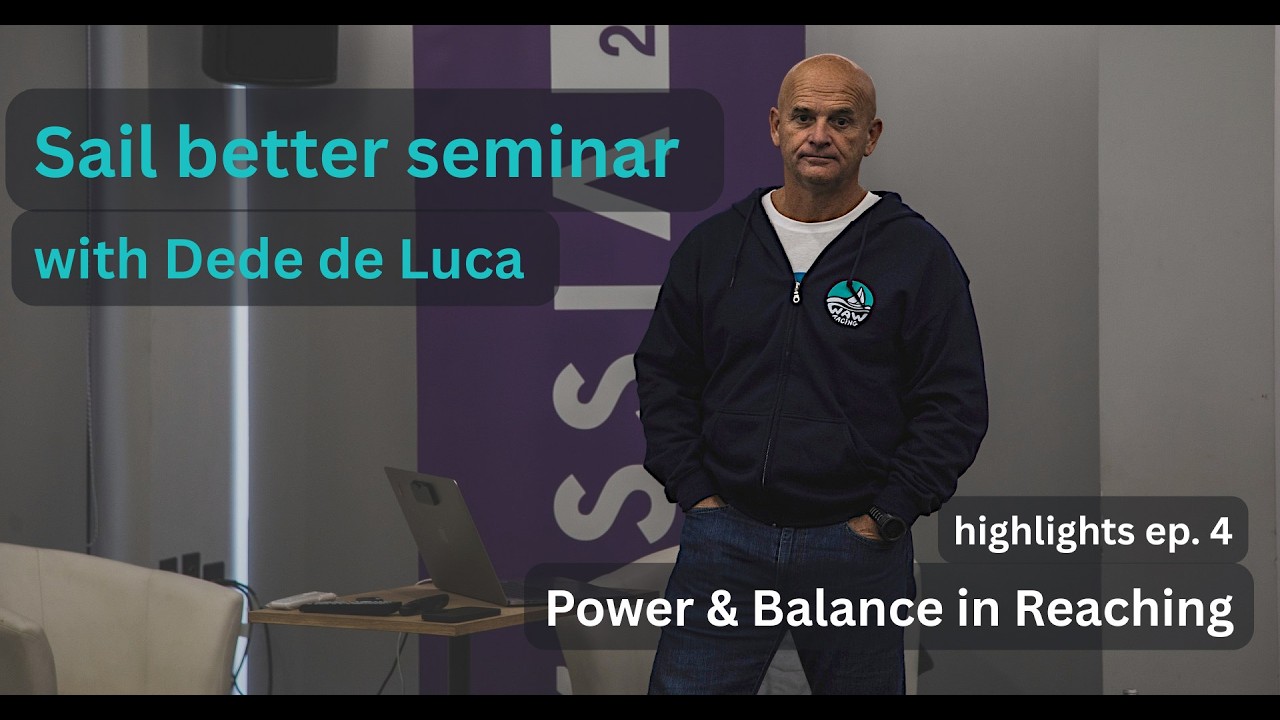 Sail better seminar

with Dede de Luca

WAW RACING

highlights ep. 4

Power & Balance in Reaching